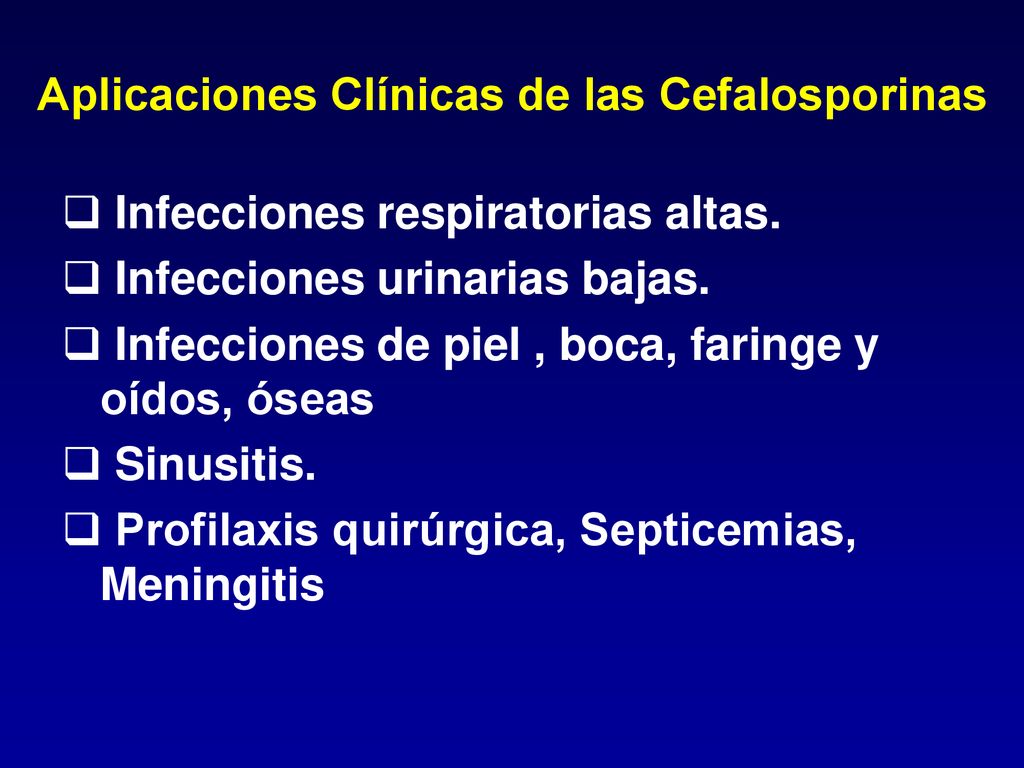 Aplicaciones Clínicas de las Cefalosporinas

❑ Infecciones respiratorias altas.
❑ Infecciones urinarias bajas.
❑ Infecciones de piel , boca, faringe y oídos, óseas
❑ Sinusitis.
❑ Profilaxis quirúrgica, Septicemias, Meningitis